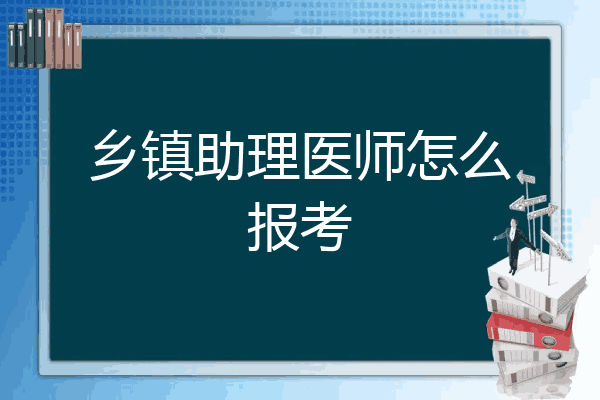 乡镇助理医师怎么报考